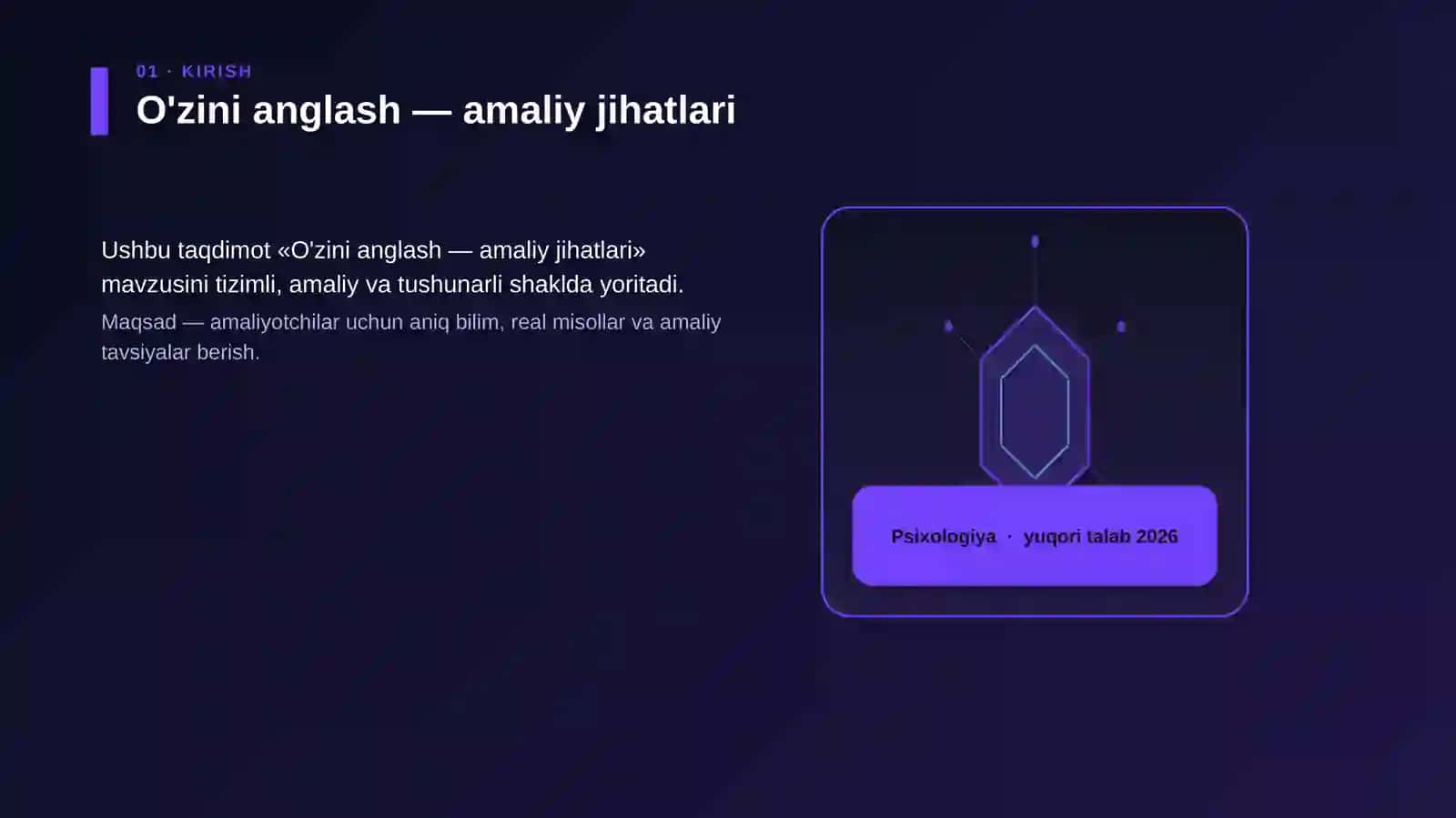 01 · KIRISH

O'zini anglash — amaliy jihatlari

Ushbu taqdimot «O'zini anglash — amaliy jihatlari» mavzusini tizimli, amaliy va tushunarli shaklda yoritadi.

Maqsad — amaliyotchilar uchun aniq bilim, real misollar va amaliy tavsiyalar berish.

Psixologiya · yuqori talab 2026